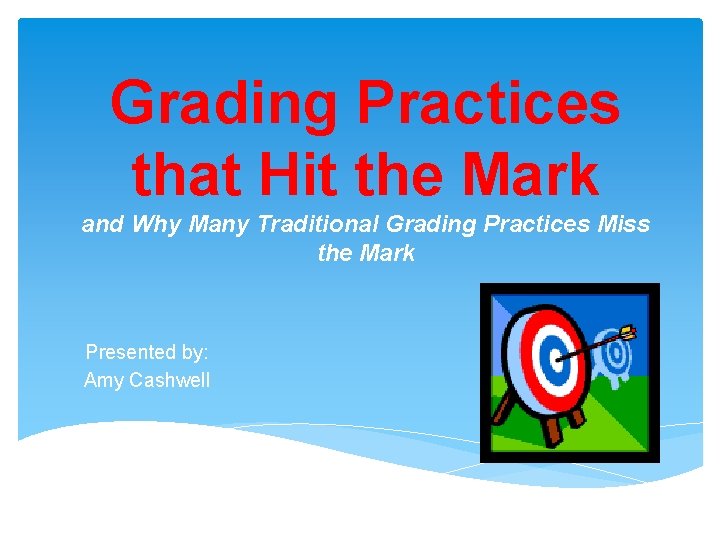 Grading Practices that Hit the Mark

and Why Many Traditional Grading Practices Miss the Mark

Presented by:
Amy Cashwell